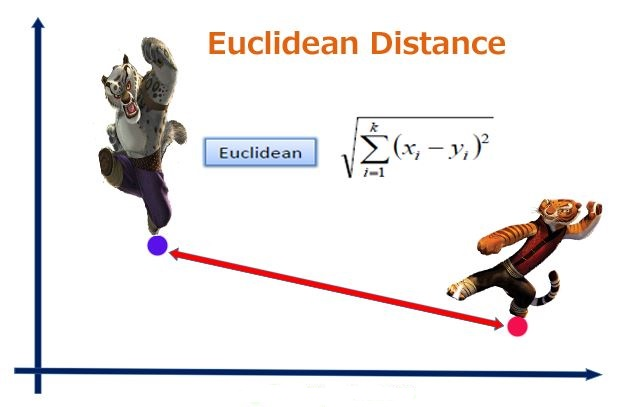 Euclidean Distance

Euclidean

$\sqrt{\sum_{i=1}^{k}(x_i - y_i)^2}$